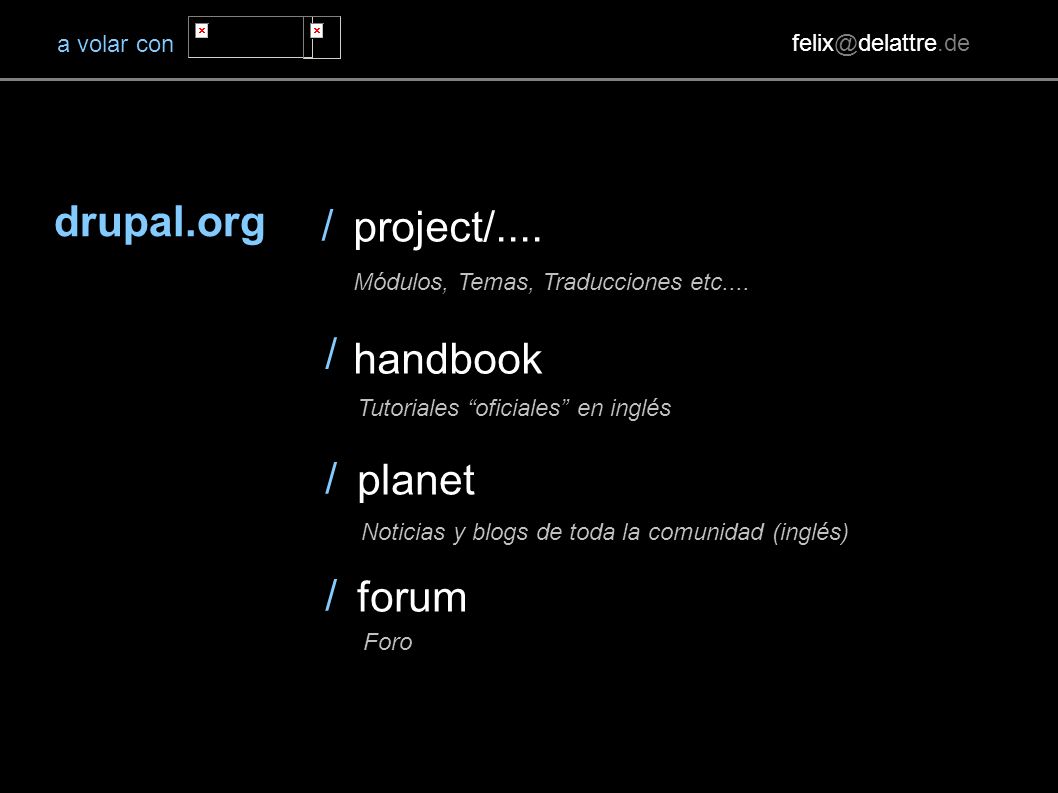 a volar con

felix@delattre.de

drupal.org

/ project/....

Módulos, Temas, Traducciones etc....

/ handbook

Tutoriales “oficiales” en inglés

/ planet

Noticias y blogs de toda la comunidad (inglés)

/ forum

Foro